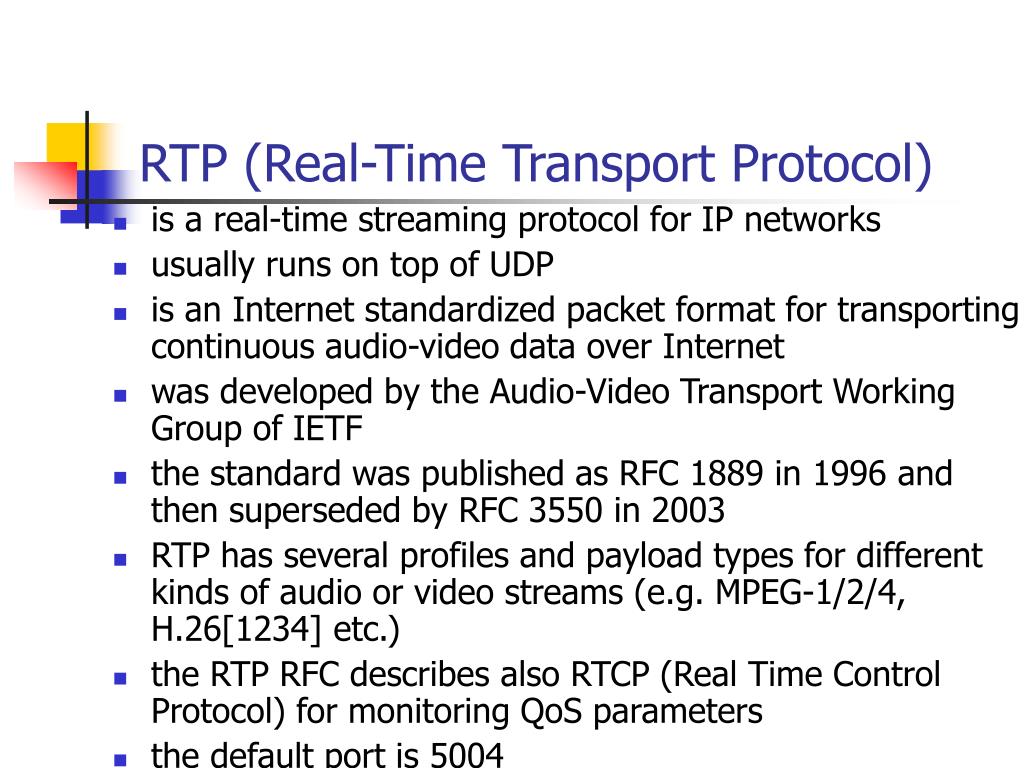 RTP (Real-Time Transport Protocol)

- is a real-time streaming protocol for IP networks
- usually runs on top of UDP
- is an Internet standardized packet format for transporting continuous audio-video data over Internet
- was developed by the Audio-Video Transport Working Group of IETF
- the standard was published as RFC 1889 in 1996 and then superseded by RFC 3550 in 2003
- RTP has several profiles and payload types for different kinds of audio or video streams (e.g. MPEG-1/2/4, H.26[1234] etc.)
- the RTP RFC describes also RTCP (Real Time Control Protocol) for monitoring QoS parameters
- the default port is 5004